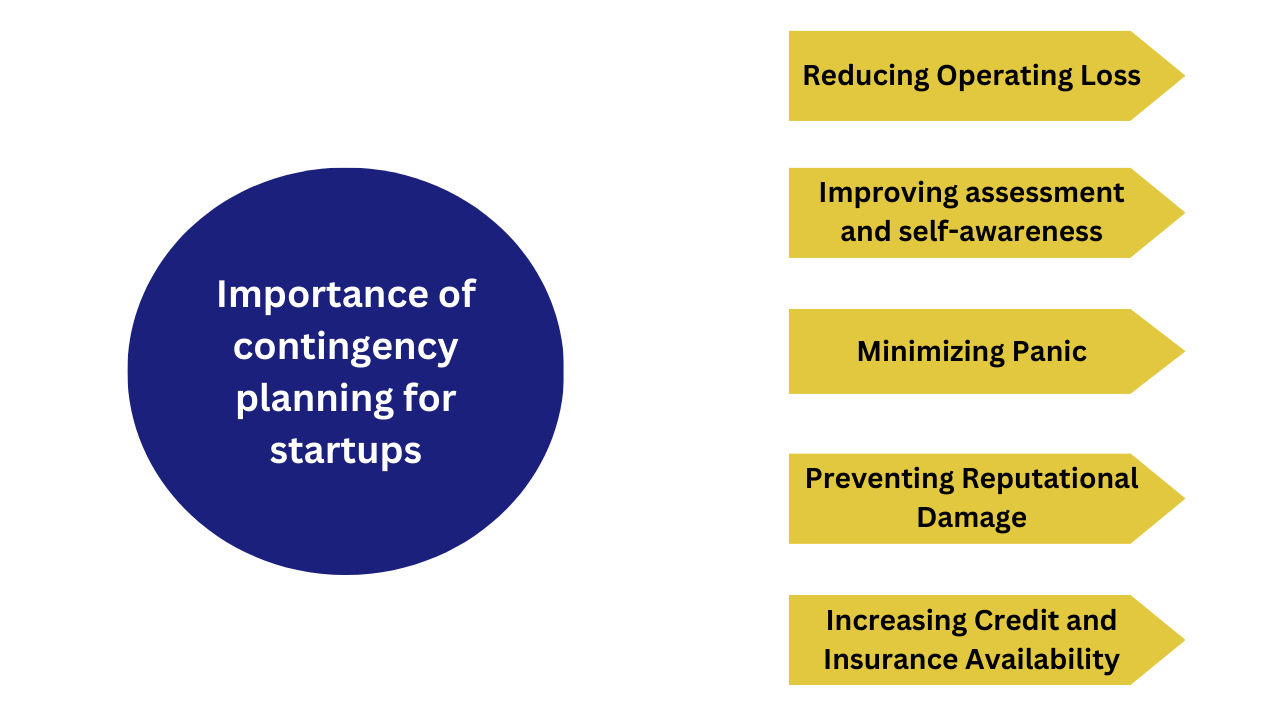 Importance of contingency planning for startups

Reducing Operating Loss

Improving assessment and self-awareness

Minimizing Panic

Preventing Reputational Damage

Increasing Credit and Insurance Availability